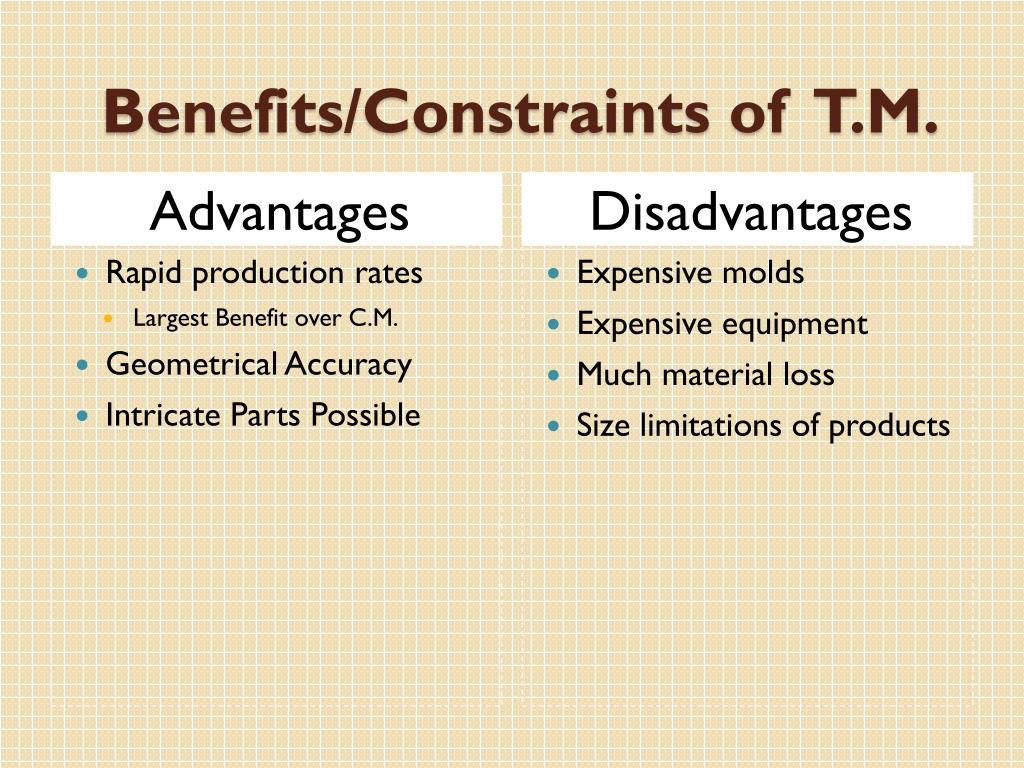 Benefits/Constraints of T.M.

Advantages

- Rapid production rates
  - Largest Benefit over C.M.
- Geometrical Accuracy
- Intricate Parts Possible

Disadvantages

- Expensive molds
- Expensive equipment
- Much material loss
- Size limitations of products